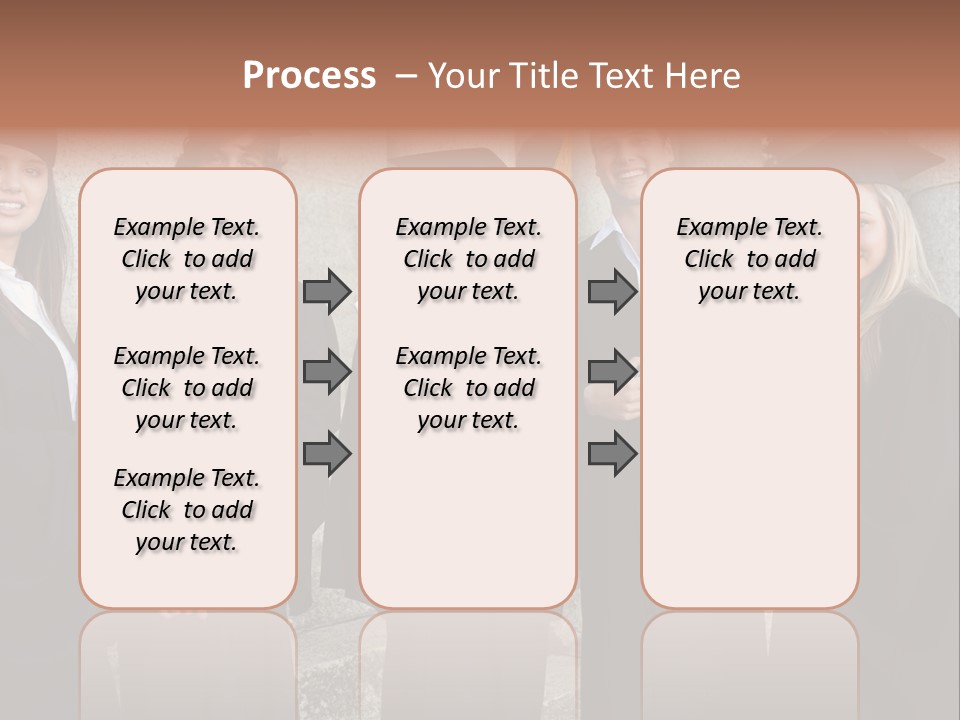 Process – Your Title Text Here

Example Text. Click to add your text.

Example Text. Click to add your text.

Example Text. Click to add your text.

Example Text. Click to add your text.

Example Text. Click to add your text.

Example Text. Click to add your text.